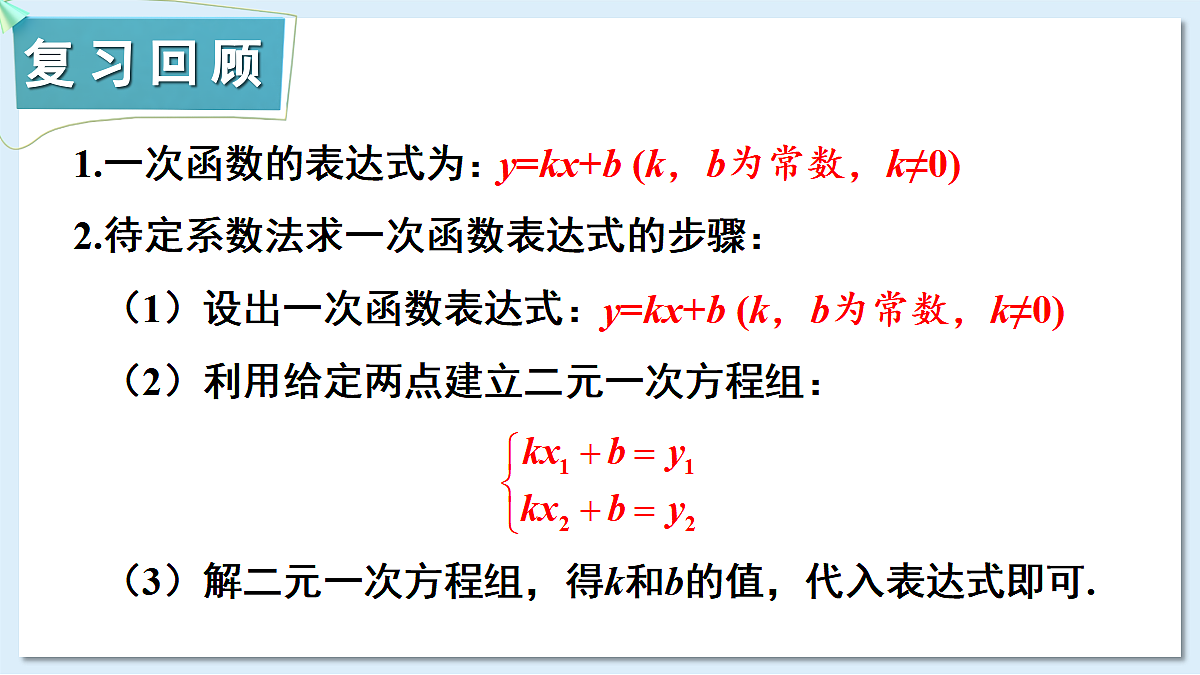 复习回顾

1.一次函数的表达式为：$y=kx+b$ ($k$，$b$为常数，$k\neq0$)

2.待定系数法求一次函数表达式的步骤：

（1）设出一次函数表达式：$y=kx+b$ ($k$，$b$为常数，$k\neq0$)

（2）利用给定两点建立二元一次方程组：

$\begin{cases} kx_1+b=y_1 \\ kx_2+b=y_2 \end{cases}$

（3）解二元一次方程组，得$k$和$b$的值，代入表达式即可.